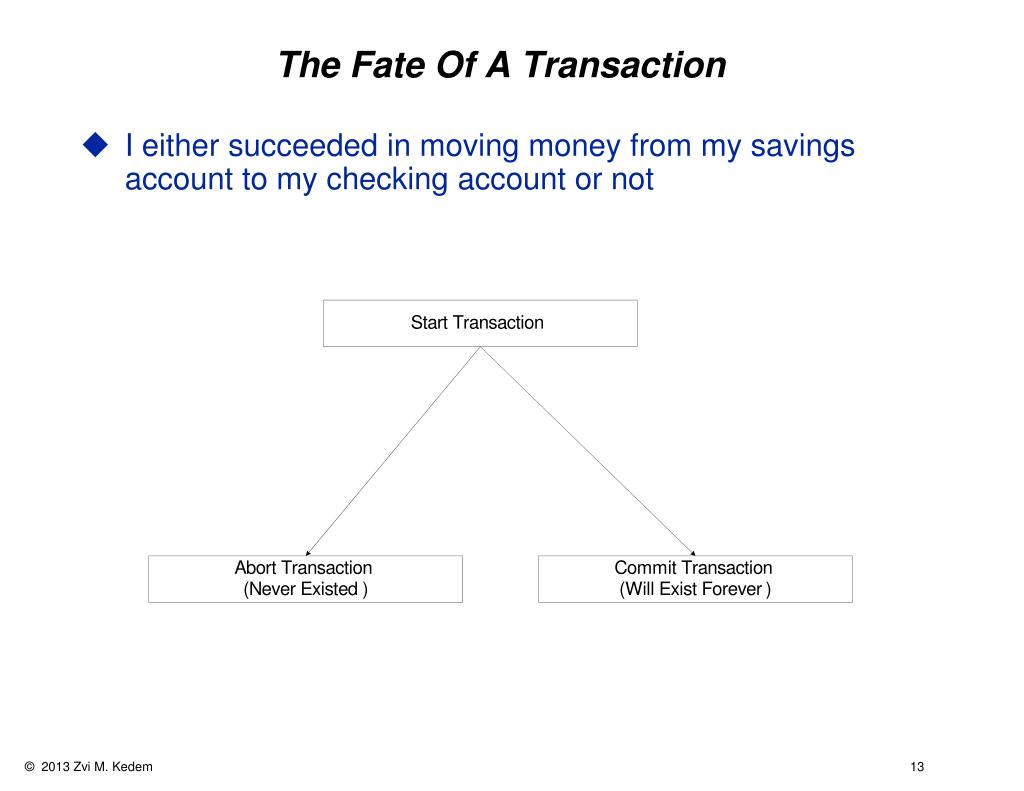 The Fate Of A Transaction

◆ I either succeeded in moving money from my savings account to my checking account or not

Start Transaction

Abort Transaction
(Never Existed )

Commit Transaction
(Will Exist Forever )

© 2013 Zvi M. Kedem

13